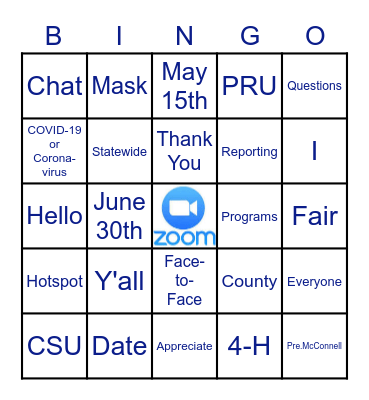 | B | I | N | G | O |
|---|---|---|---|---|
| Chat | Mask | May 15th | PRU | Questions |
| COVID-19 or Corona-virus | Statewide | Thank You | Reporting | I |
| Hello | June 30th | zoom | Programs | Fair |
| Hotspot | Y'all | Face-to-Face | County | Everyone |
| CSU | Date | Appreciate | 4-H | Pre.McConnell |